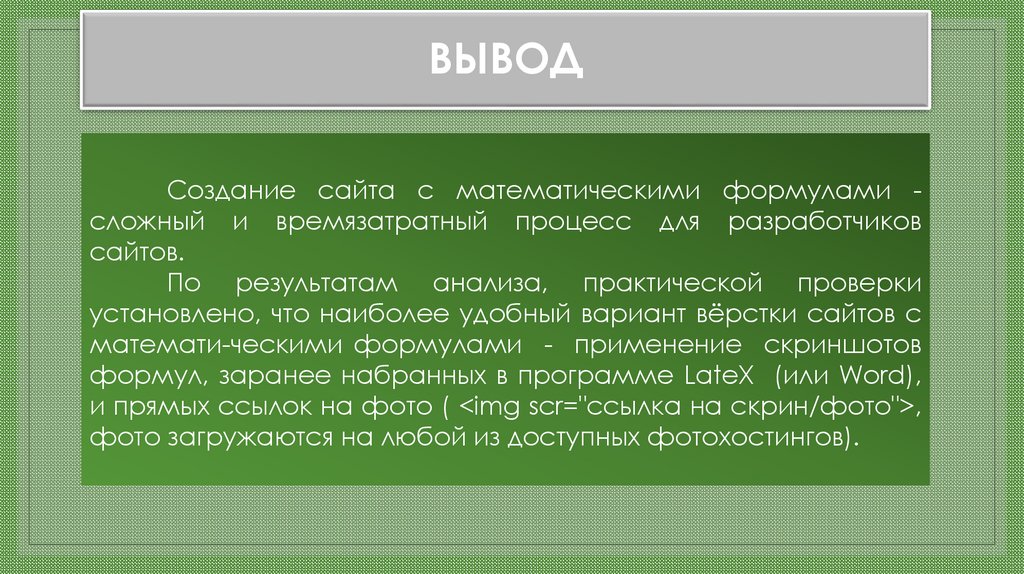 ВЫВОД

Создание сайта с математическими формулами - сложный и времязатратный процесс для разработчиков сайтов.

По результатам анализа, практической проверки установлено, что наиболее удобный вариант вёрстки сайтов с математи-ческими формулами - применение скриншотов формул, заранее набранных в программе LateX (или Word), и прямых ссылок на фото ( <img scr="ссылка на скрин/фото">, фото загружаются на любой из доступных фотохостингов).